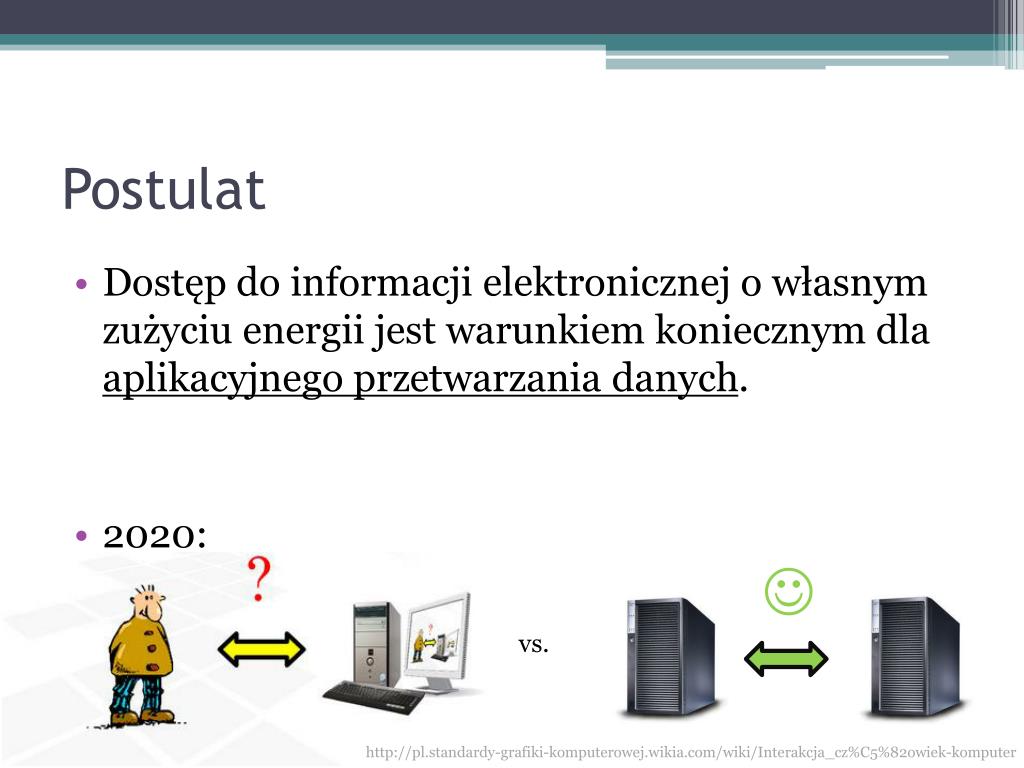 Postulat

• Dostęp do informacji elektronicznej o własnym zużyciu energii jest warunkiem koniecznym dla aplikacyjnego przetwarzania danych.

• 2020:

?

vs.

☺

http://pl.standardy-grafiki-komputerowej.wikia.com/wiki/Interakcja_cz%C5%82owiek-komputer